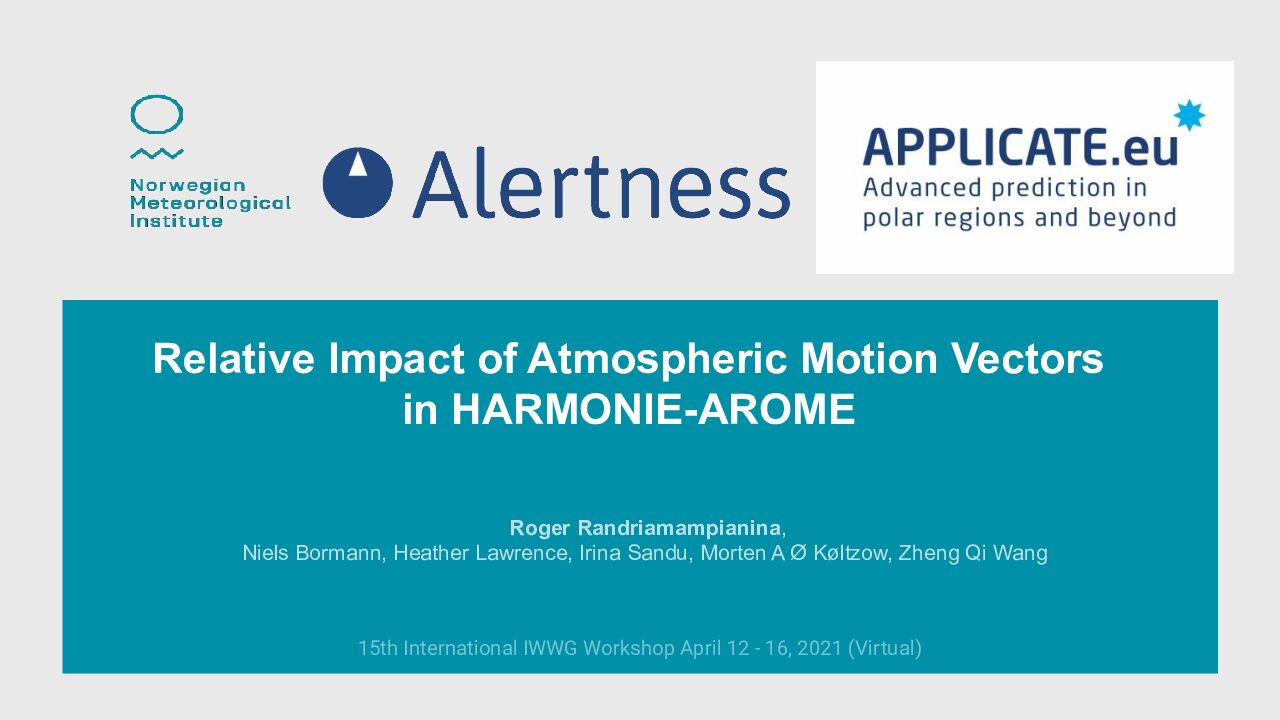 Norwegian Meteorological Institute

Alertness

APPLICATE.eu
Advanced prediction in polar regions and beyond

Relative Impact of Atmospheric Motion Vectors in HARMONIE-AROME

Roger Randriamampianina,
Niels Bormann, Heather Lawrence, Irina Sandu, Morten A Ø Køltzow, Zheng Qi Wang

15th International IWWG Workshop April 12 - 16, 2021 (Virtual)